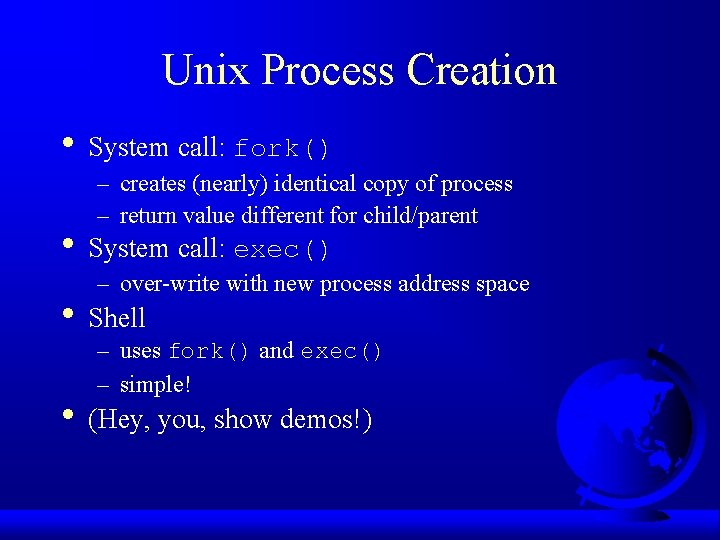 Unix Process Creation

• System call: fork()
– creates (nearly) identical copy of process
– return value different for child/parent

• System call: exec()
– over-write with new process address space

• Shell
– uses fork() and exec()
– simple!

• (Hey, you, show demos!)